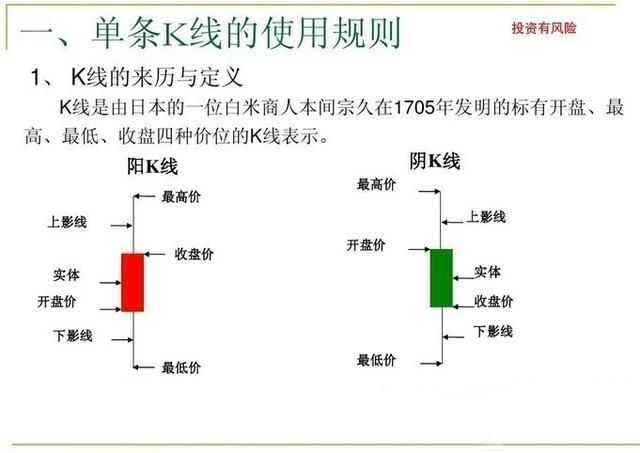 一、单条K线的使用规则

投资有风险

1、 K线的来历与定义

K线是由日本的一位白米商人本间宗久在1705年发明的标有开盘、最高、最低、收盘四种价位的K线表示。

阳K线

最高价

上影线

收盘价

实体

开盘价

下影线

最低价

阴K线

最高价

上影线

开盘价

实体

收盘价

下影线

最低价